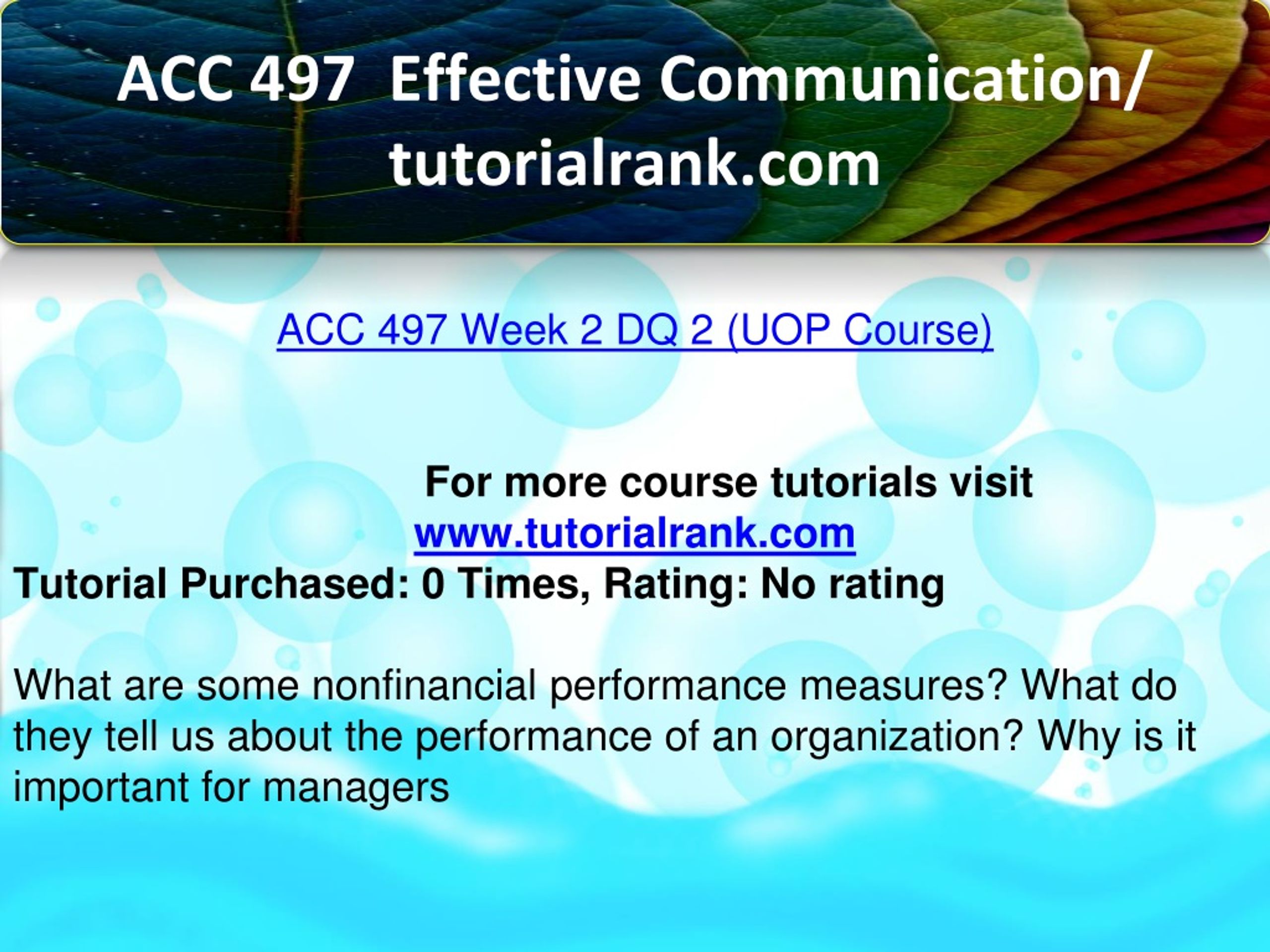 ACC 497 Effective Communication/ tutorialrank.com

ACC 497 Week 2 DQ 2 (UOP Course)

For more course tutorials visit
www.tutorialrank.com
Tutorial Purchased: 0 Times, Rating: No rating

What are some nonfinancial performance measures? What do they tell us about the performance of an organization? Why is it important for managers